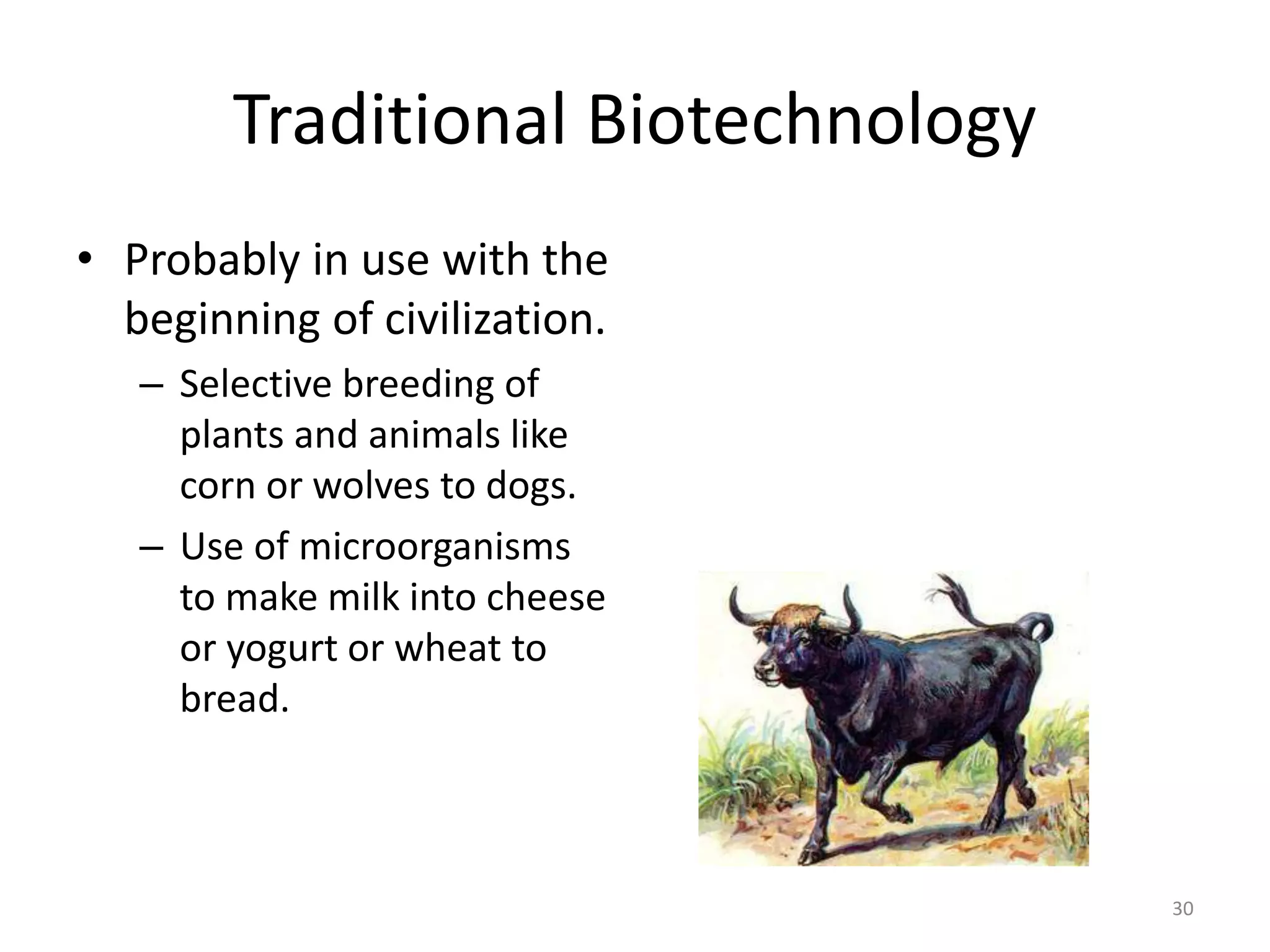 Traditional Biotechnology

• Probably in use with the beginning of civilization.
– Selective breeding of plants and animals like corn or wolves to dogs.
– Use of microorganisms to make milk into cheese or yogurt or wheat to bread.

30